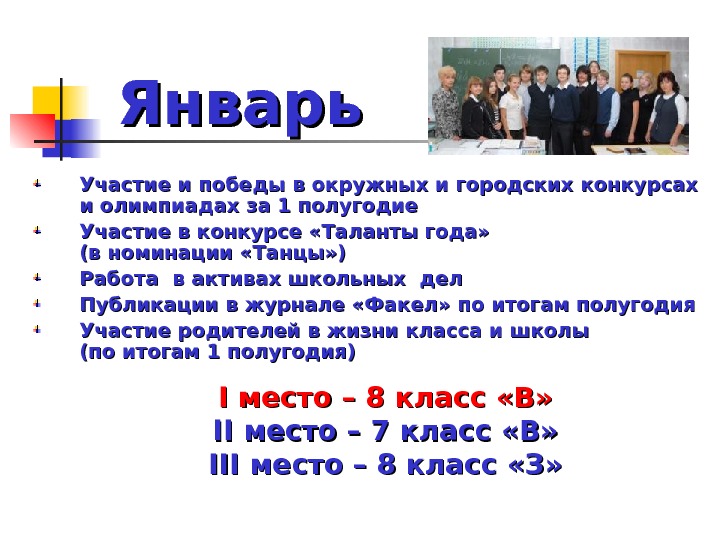 Январь

Участие и победы в окружных и городских конкурсах и олимпиадах за 1 полугодие
Участие в конкурсе «Таланты года» (в номинации «Танцы»)
Работа в активах школьных дел
Публикации в журнале «Факел» по итогам полугодия
Участие родителей в жизни класса и школы (по итогам 1 полугодия)

I место – 8 класс «В»
II место – 7 класс «В»
III место – 8 класс «З»